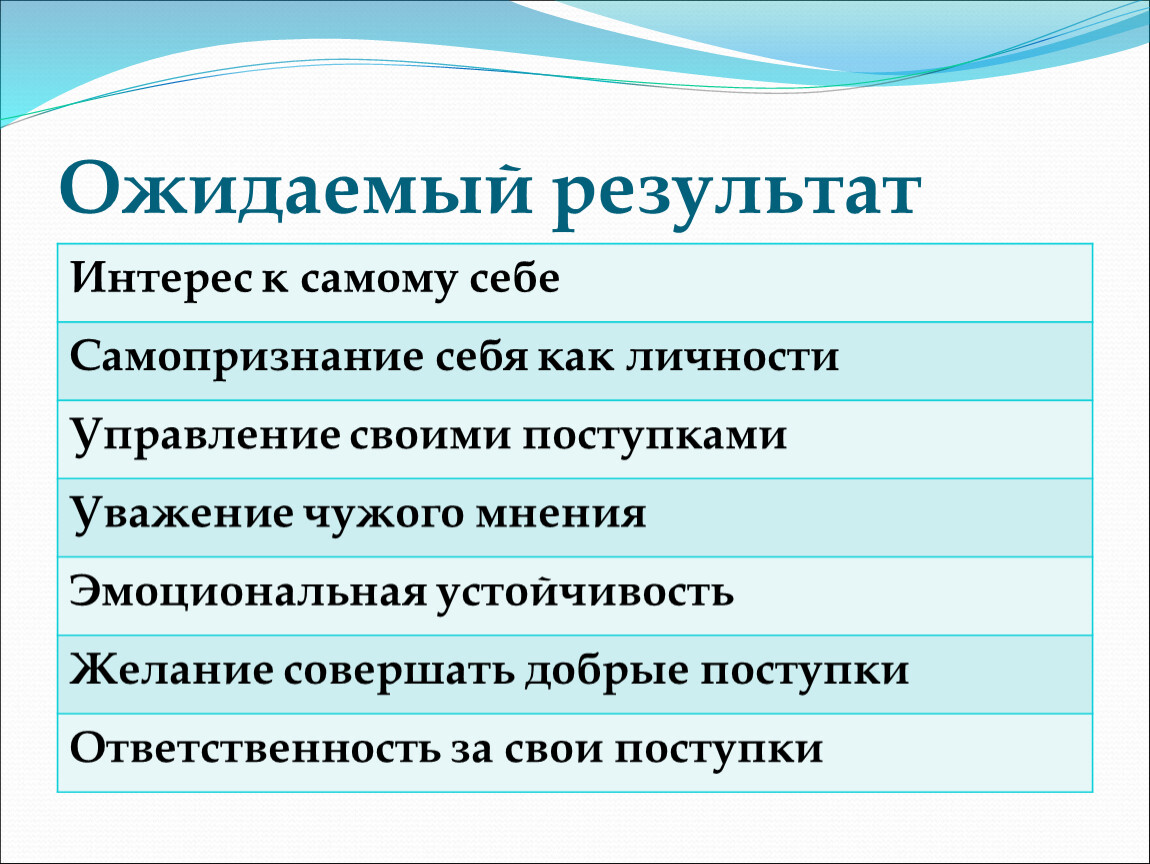 Ожидаемый результат

| Интерес к самому себе |
|---|
| Самопризнание себя как личности |
| Управление своими поступками |
| Уважение чужого мнения |
| Эмоциональная устойчивость |
| Желание совершать добрые поступки |
| Ответственность за свои поступки |